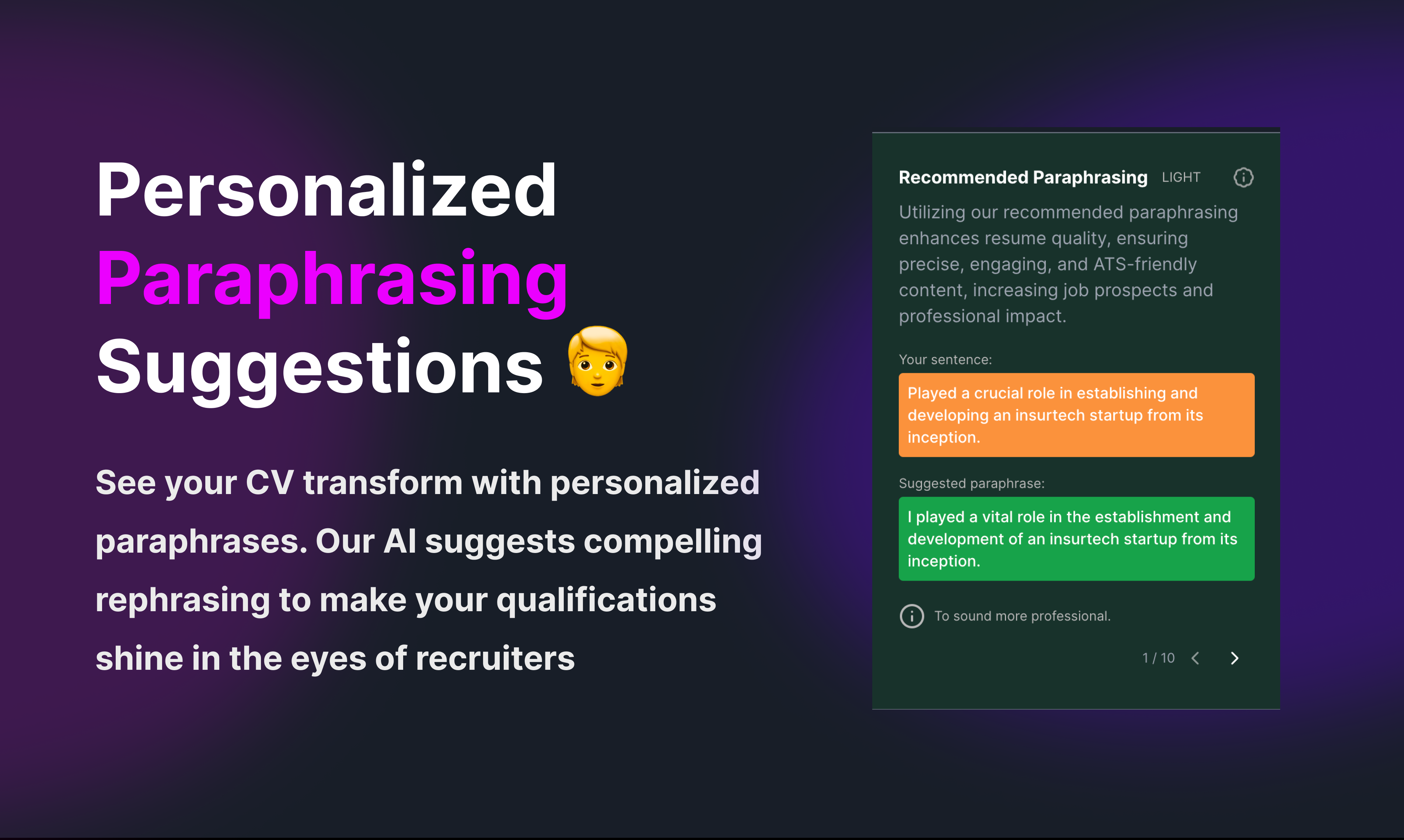 Personalized Paraphrasing Suggestions 🧑

See your CV transform with personalized paraphrases. Our AI suggests compelling rephrasing to make your qualifications shine in the eyes of recruiters

Recommended Paraphrasing LIGHT

Utilizing our recommended paraphrasing enhances resume quality, ensuring precise, engaging, and ATS-friendly content, increasing job prospects and professional impact.

Your sentence:

Played a crucial role in establishing and developing an insurtech startup from its inception.

Suggested paraphrase:

I played a vital role in the establishment and development of an insurtech startup from its inception.

To sound more professional.

1 / 10